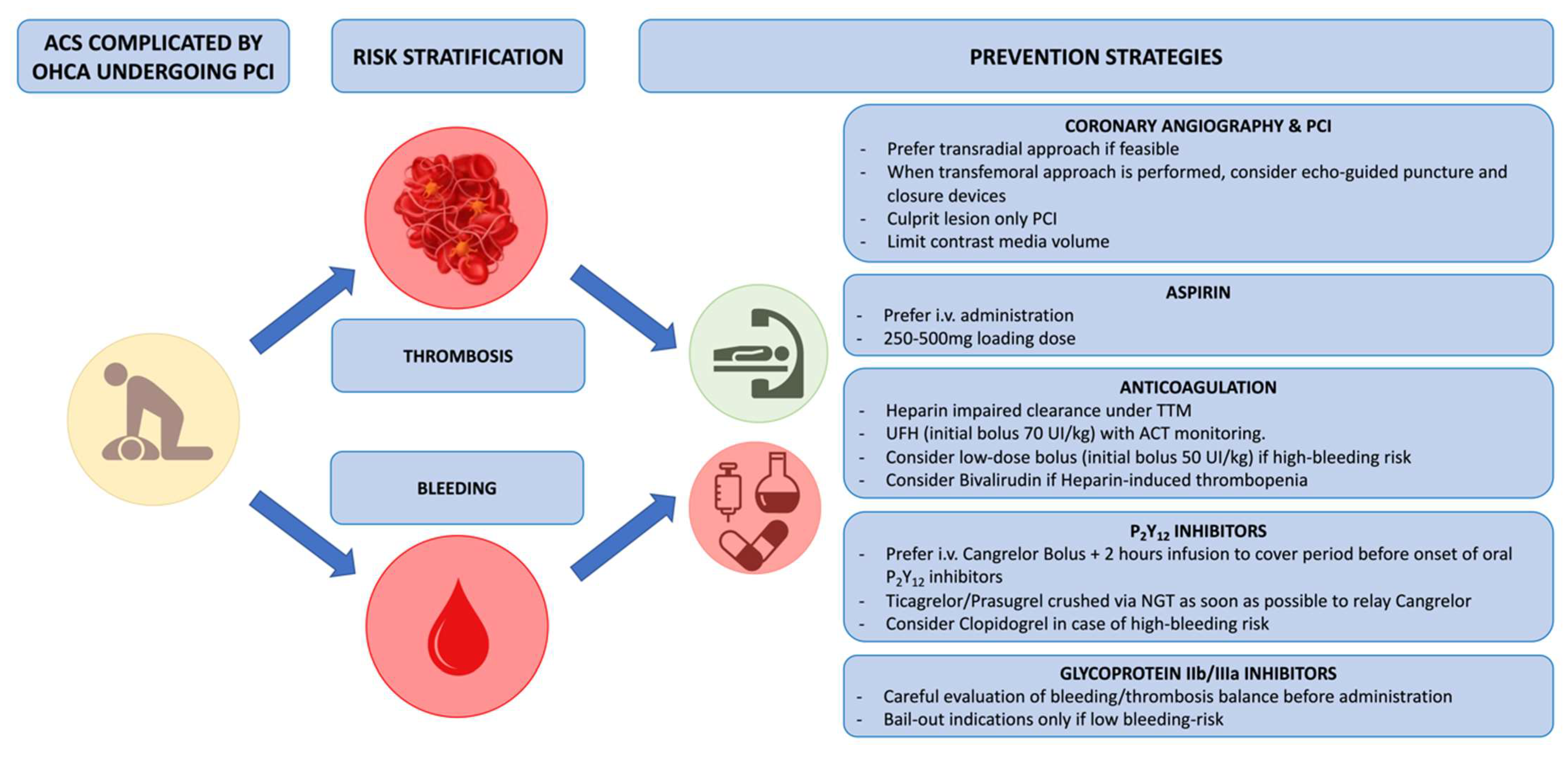 ACS COMPLICATED BY OHCA UNDERGOING PCI

RISK STRATIFICATION

PREVENTION STRATEGIES

THROMBOSIS

BLEEDING

CORONARY ANGIOGRAPHY & PCI
- Prefer transradial approach if feasible
- When transfemoral approach is performed, consider echo-guided puncture and closure devices
- Culprit lesion only PCI
- Limit contrast media volume

ASPIRIN
- Prefer i.v. administration
- 250-500mg loading dose

ANTICOAGULATION
- Heparin impaired clearance under TTM
- UFH (initial bolus 70 UI/kg) with ACT monitoring.
- Consider low-dose bolus (initial bolus 50 UI/kg) if high-bleeding risk
- Consider Bivalirudin if Heparin-induced thrombopenia

$P_2Y_{12}$ INHIBITORS
- Prefer i.v. Cangrelor Bolus + 2 hours infusion to cover period before onset of oral $P_2Y_{12}$ inhibitors
- Ticagrelor/Prasugrel crushed via NGT as soon as possible to relay Cangrelor
- Consider Clopidogrel in case of high-bleeding risk

GLYCOPROTEIN IIb/IIIa INHIBITORS
- Careful evaluation of bleeding/thrombosis balance before administration
- Bail-out indications only if low bleeding-risk